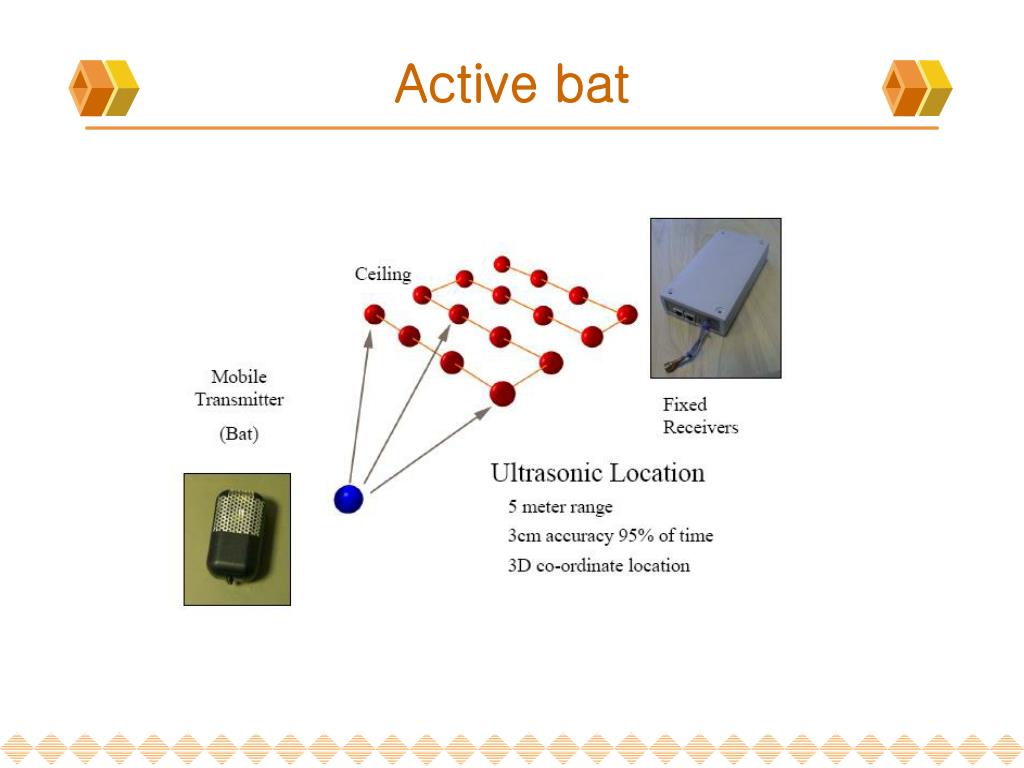 Active bat

Ceiling

Mobile Transmitter

(Bat)

Fixed Receivers

Ultrasonic Location

5 meter range

3cm accuracy 95% of time

3D co-ordinate location